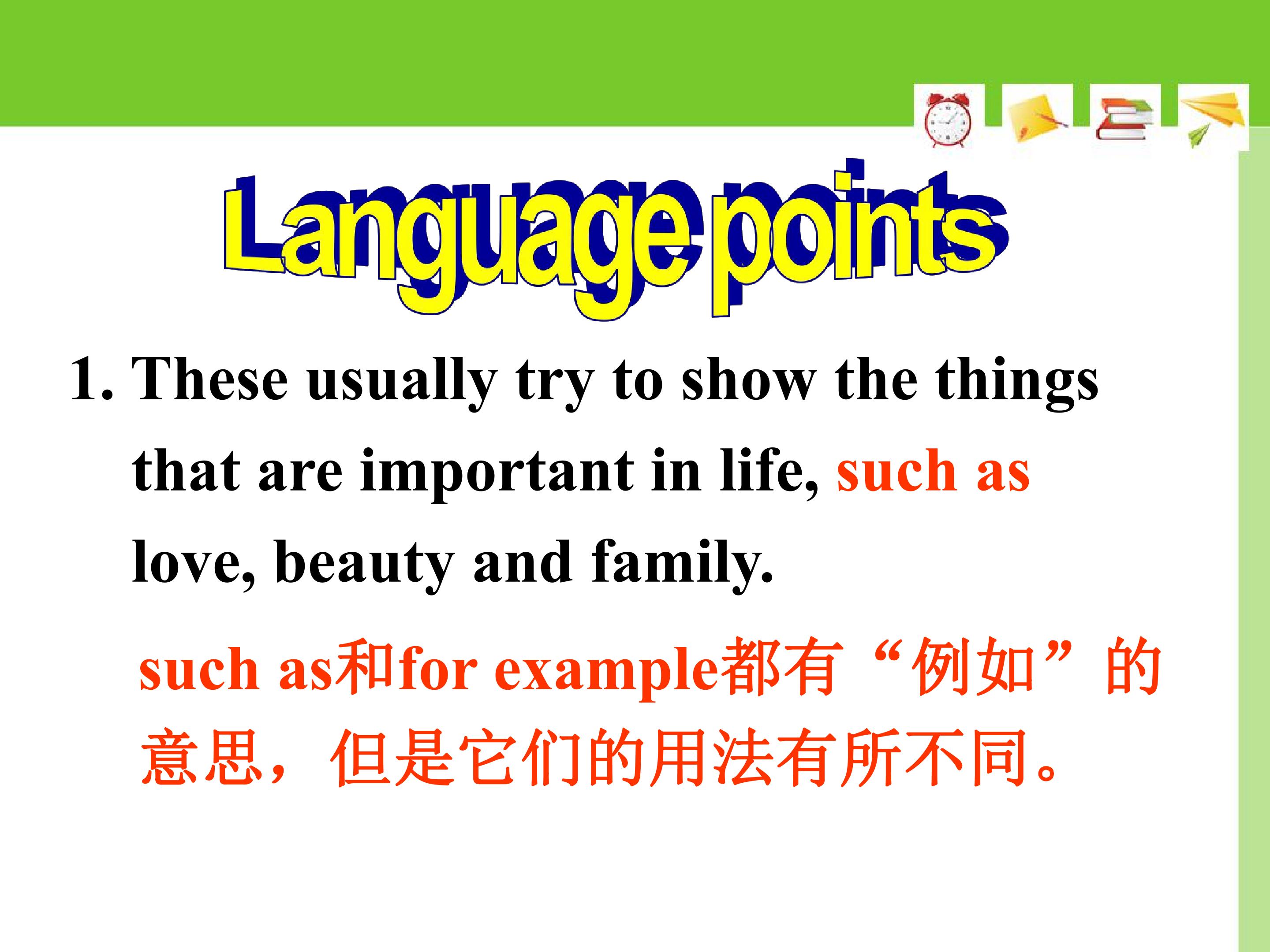 Language points

1. These usually try to show the things that are important in life, such as love, beauty and family.

such as和for example都有“例如”的意思，但是它们的用法有所不同。